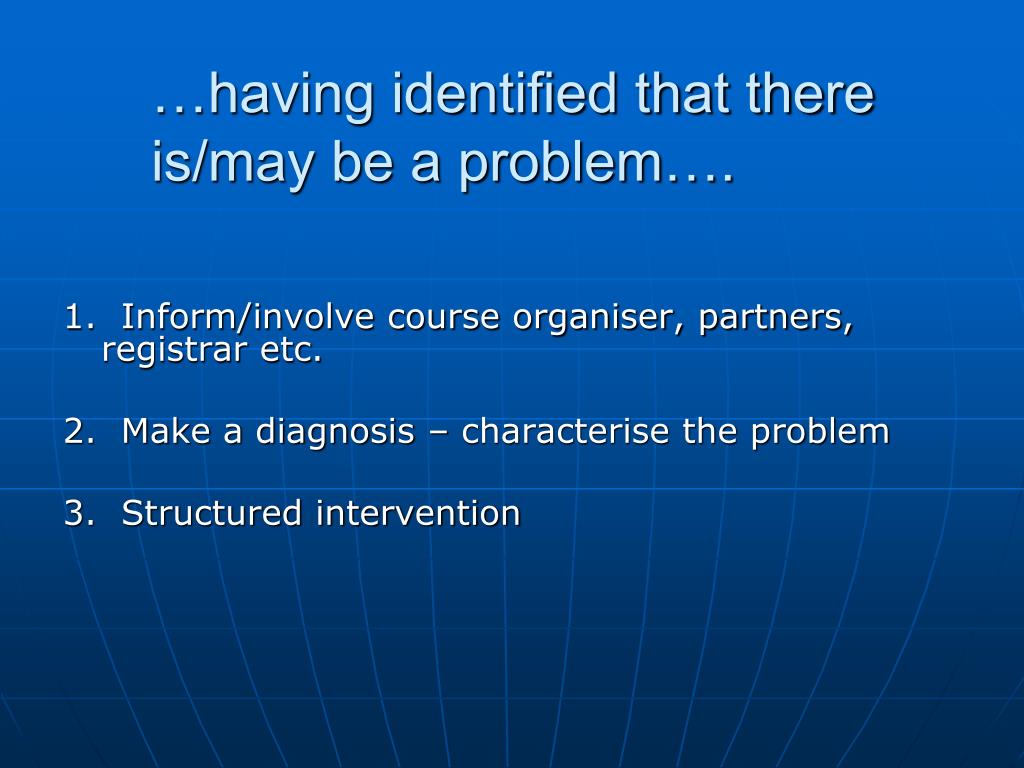 …having identified that there is/may be a problem….

1. Inform/involve course organiser, partners, registrar etc.

2. Make a diagnosis – characterise the problem

3. Structured intervention